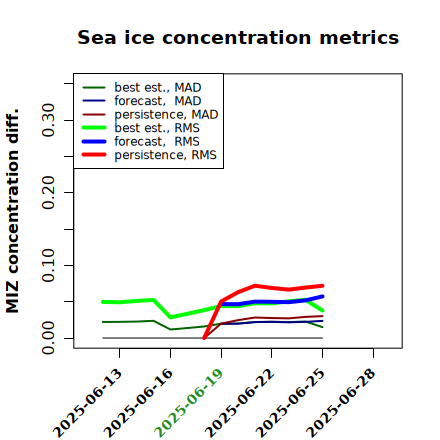 Sea ice concentration metrics

best est., MAD
forecast, MAD
persistence, MAD
best est., RMS
forecast, RMS
persistence, RMS

MIZ concentration diff.

0.00
0.10
0.20
0.30

2025-06-13
2025-06-16
2025-06-19
2025-06-22
2025-06-25
2025-06-28